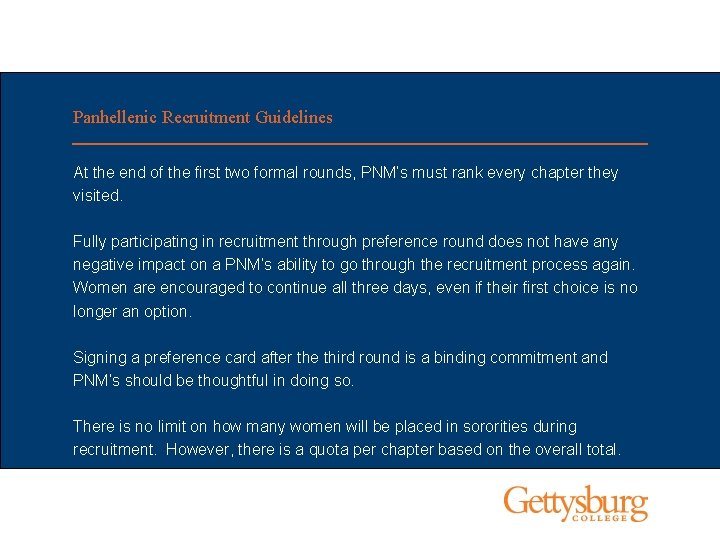 Panhellenic Recruitment Guidelines

At the end of the first two formal rounds, PNM's must rank every chapter they visited.

Fully participating in recruitment through preference round does not have any negative impact on a PNM's ability to go through the recruitment process again. Women are encouraged to continue all three days, even if their first choice is no longer an option.

Signing a preference card after the third round is a binding commitment and PNM's should be thoughtful in doing so.

There is no limit on how many women will be placed in sororities during recruitment. However, there is a quota per chapter based on the overall total.

Gettysburg
COLLEGE